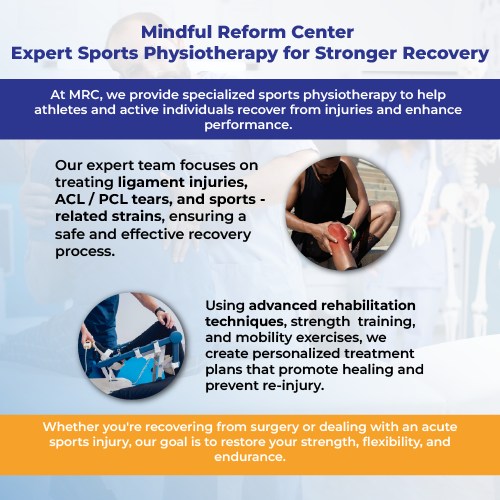 Mindful Reform Center
Expert Sports Physiotherapy for Stronger Recovery

At MRC, we provide specialized sports physiotherapy to help athletes and active individuals recover from injuries and enhance performance.

Our expert team focuses on treating ligament injuries, ACL / PCL tears, and sports - related strains, ensuring a safe and effective recovery process.

Using advanced rehabilitation techniques, strength training, and mobility exercises, we create personalized treatment plans that promote healing and prevent re-injury.

Whether you're recovering from surgery or dealing with an acute sports injury, our goal is to restore your strength, flexibility, and endurance.